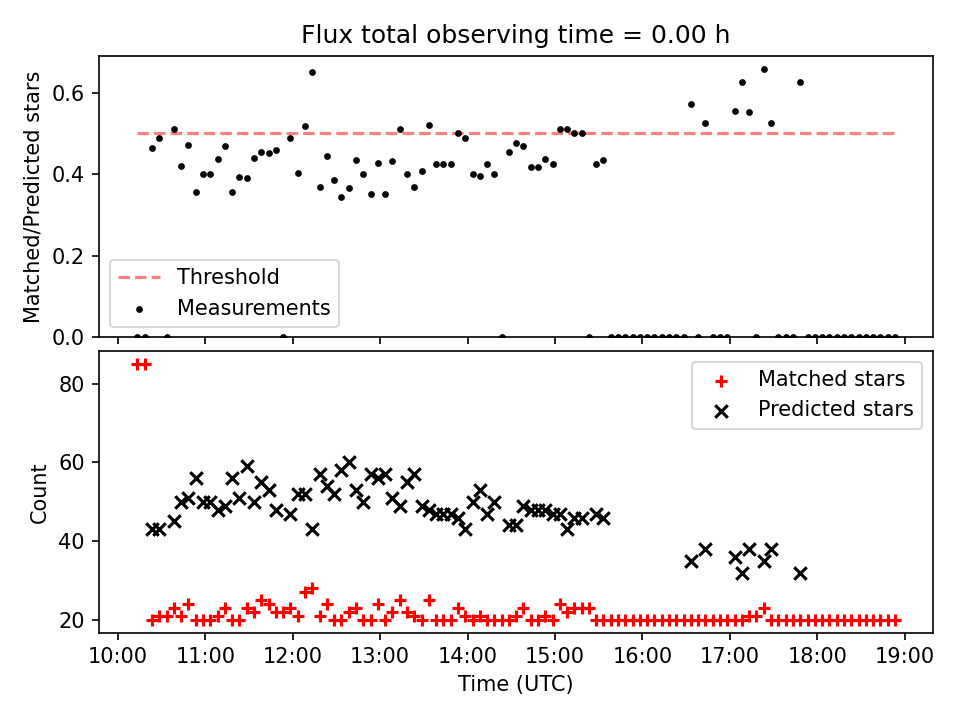 Flux total observing time = 0.00 h

Matched/Predicted stars

0.6
0.4
0.2
0.0

Threshold
Measurements

Count

80
60
40
20

Matched stars
Predicted stars

10:00 11:00 12:00 13:00 14:00 15:00 16:00 17:00 18:00 19:00

Time (UTC)